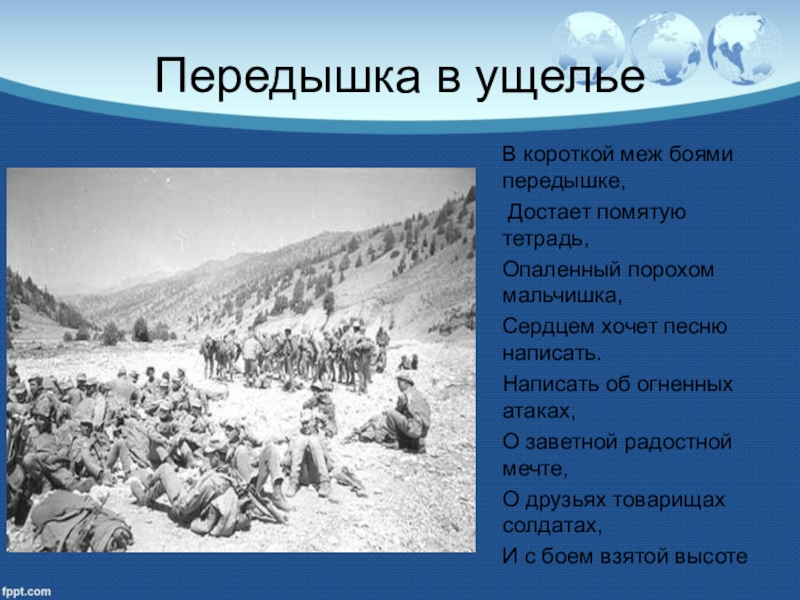 Передышка в ущелье

В короткой меж боями передышке,

Достает помятую тетрадь,

Опаленный порохом мальчишка,

Сердцем хочет песню написать.

Написать об огненных атаках,

О заветной радостной мечте,

О друзьях товарищах солдатах,

И с боем взятой высоте

fppt.com